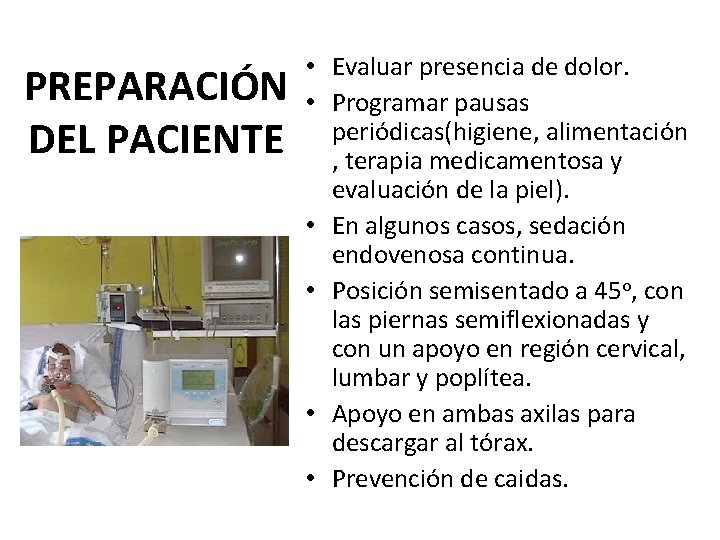 PREPARACIÓN DEL PACIENTE

• Evaluar presencia de dolor.
• Programar pausas periódicas(higiene, alimentación , terapia medicamentosa y evaluación de la piel).
• En algunos casos, sedación endovenosa continua.
• Posición semisentado a 45º, con las piernas semiflexionadas y con un apoyo en región cervical, lumbar y poplítea.
• Apoyo en ambas axilas para descargar al tórax.
• Prevención de caidas.